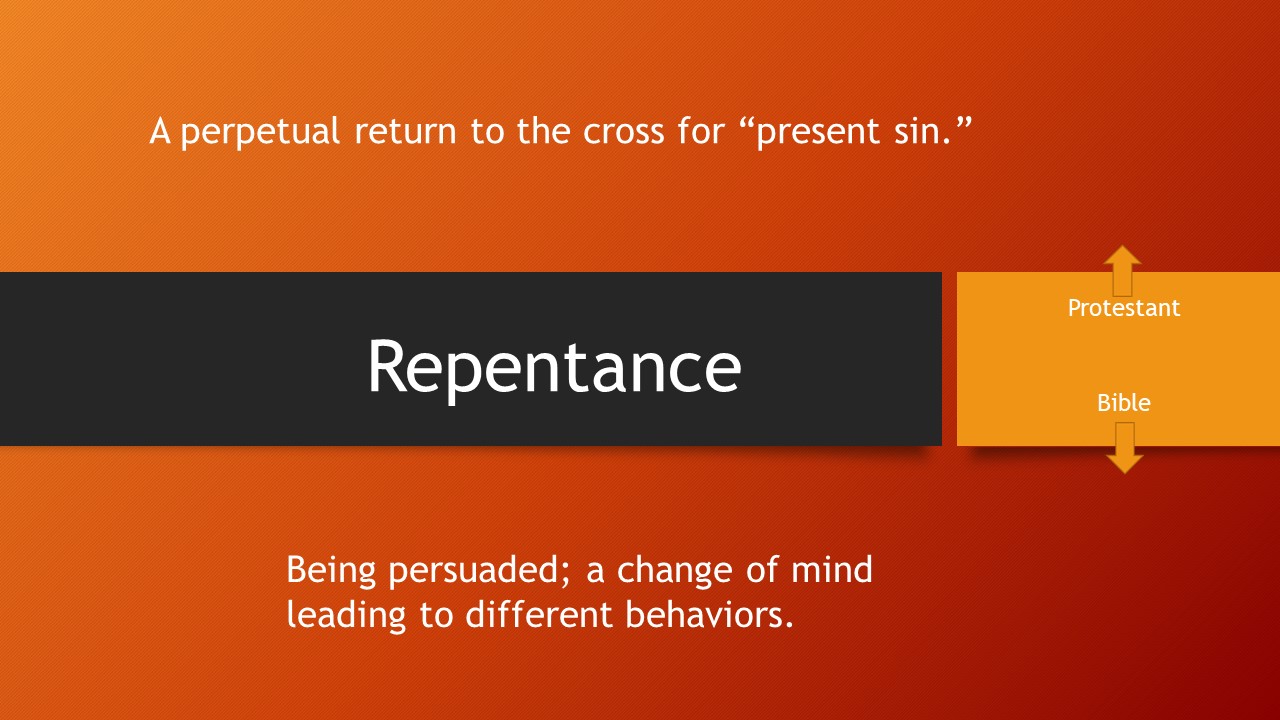 A perpetual return to the cross for “present sin.”

Repentance

Protestant

Bible

Being persuaded; a change of mind leading to different behaviors.